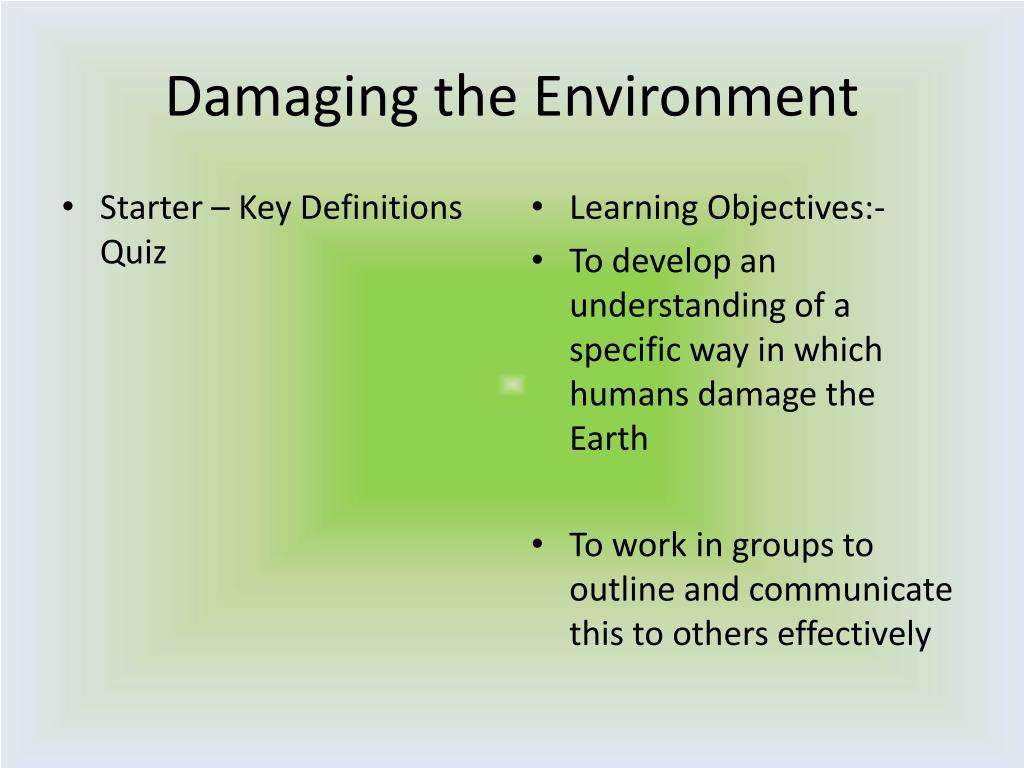 Damaging the Environment

• Starter – Key Definitions Quiz

• Learning Objectives:-
• To develop an understanding of a specific way in which humans damage the Earth

• To work in groups to outline and communicate this to others effectively